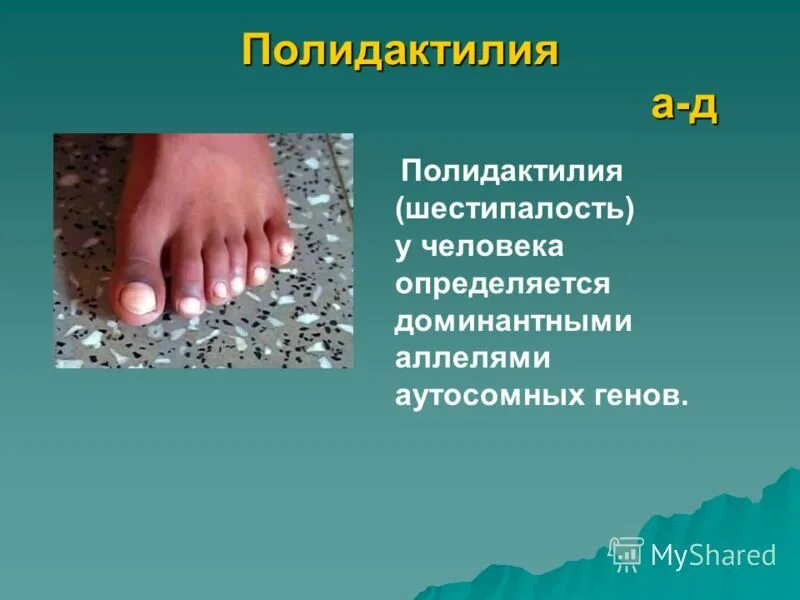 Полидактилия

а-д

Полидактилия (шестипалость) у человека определяется доминантными аллелями аутосомных генов.

MyShared